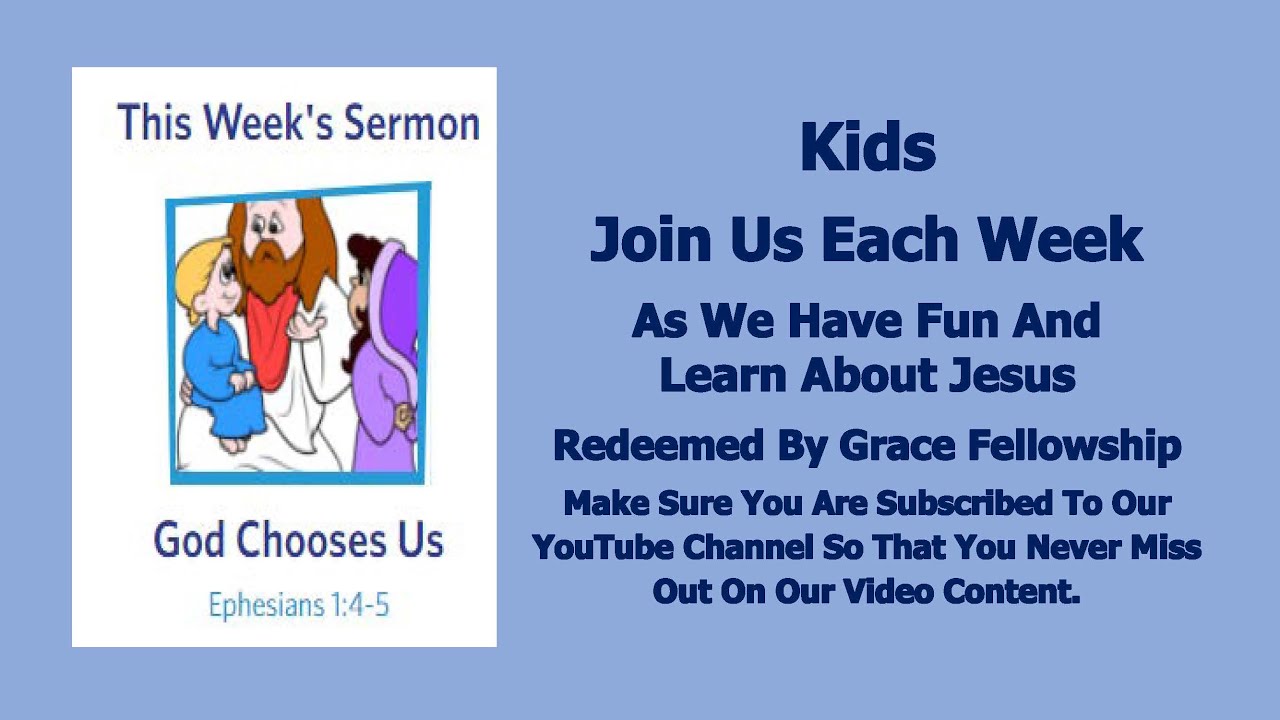 This Week's Sermon

God Chooses Us

Ephesians 1:4-5

Kids

Join Us Each Week

As We Have Fun And Learn About Jesus

Redeemed By Grace Fellowship

Make Sure You Are Subscribed To Our YouTube Channel So That You Never Miss Out On Our Video Content.